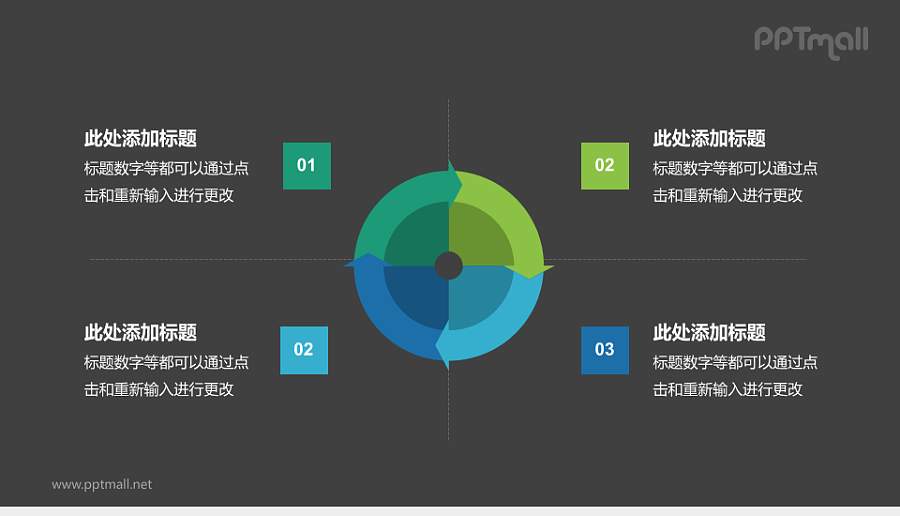 PPTmall

此处添加标题
标题数字等都可以通过点击和重新输入进行更改

01

02

此处添加标题
标题数字等都可以通过点击和重新输入进行更改

此处添加标题
标题数字等都可以通过点击和重新输入进行更改

02

03

此处添加标题
标题数字等都可以通过点击和重新输入进行更改

www.pptmall.net